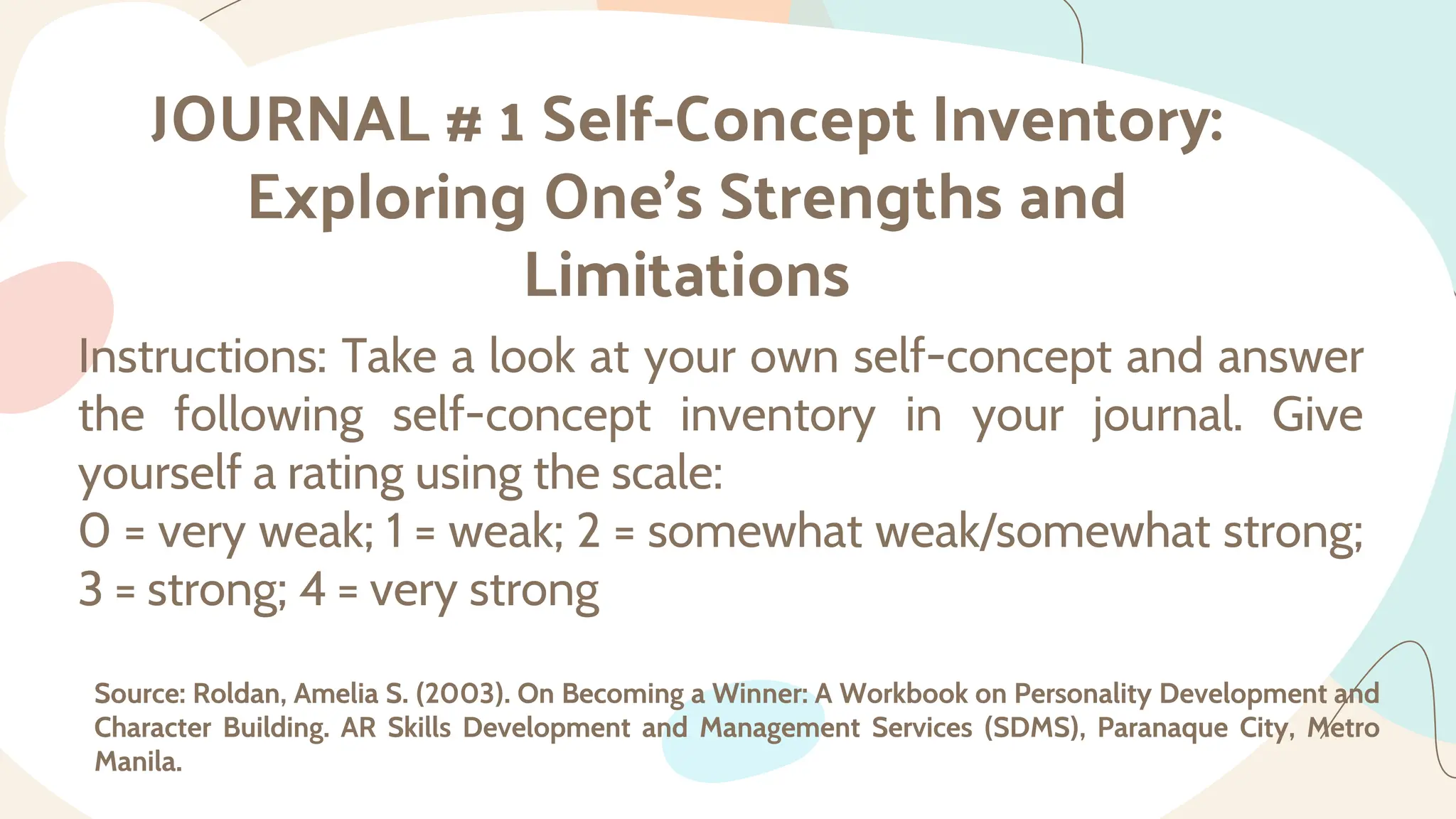 JOURNAL # 1 Self-Concept Inventory: Exploring One's Strengths and Limitations

Instructions: Take a look at your own self-concept and answer the following self-concept inventory in your journal. Give yourself a rating using the scale:
0 = very weak; 1 = weak; 2 = somewhat weak/somewhat strong; 3 = strong; 4 = very strong

Source: Roldan, Amelia S. (2003). On Becoming a Winner: A Workbook on Personality Development and Character Building. AR Skills Development and Management Services (SDMS), Paranaque City, Metro Manila.